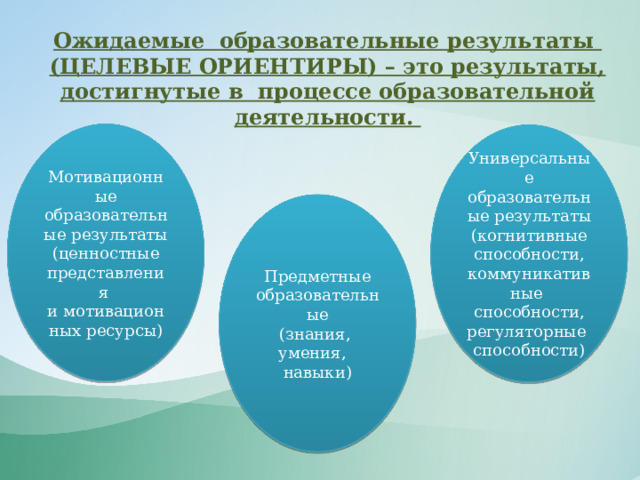 Ожидаемые образовательные результаты (ЦЕЛЕВЫЕ ОРИЕНТИРЫ) – это результаты, достигнутые в процессе образовательной деятельности.

Мотивационные образовательные результаты (ценностные представления и мотивационных ресурсы)

Предметные образовательные (знания, умения, навыки)

Универсальные образовательные результаты (когнитивные способности, коммуникативные способности, регуляторные способности)